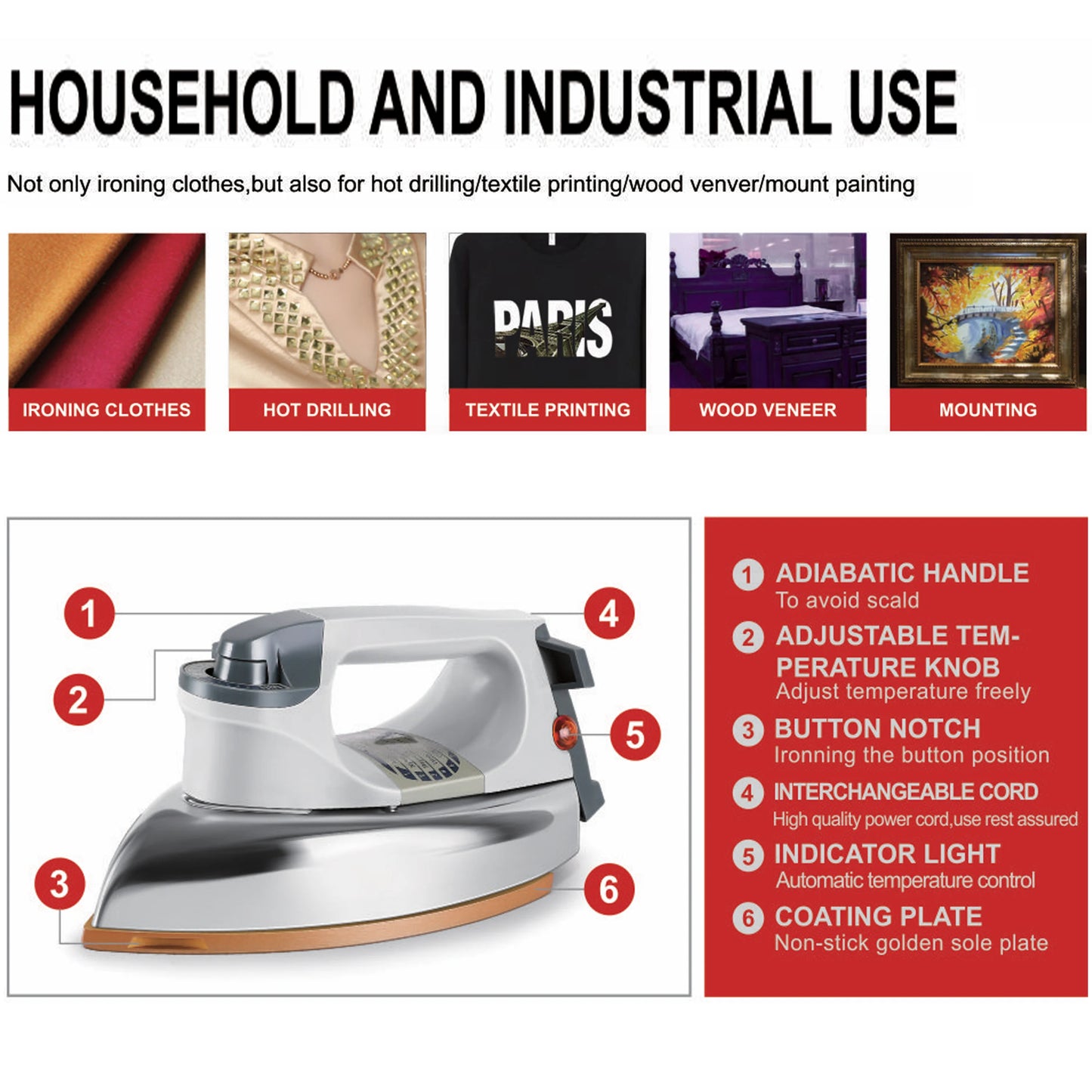 HOUSEHOLD AND INDUSTRIAL USE

Not only ironing clothes,but also for hot drilling/textile printing/wood venver/mount painting

PARIS

IRONING CLOTHES

HOT DRILLING

TEXTILE PRINTING

WOOD VENEER

MOUNTING

1

2

3

4

5

6

1 ADIABATIC HANDLE
To avoid scald

2 ADJUSTABLE TEMPERATURE KNOB
Adjust temperature freely

3 BUTTON NOTCH
Ironning the button position

4 INTERCHANGEABLE CORD
High quality power cord,use rest assured

5 INDICATOR LIGHT
Automatic temperature control

6 COATING PLATE
Non-stick golden sole plate